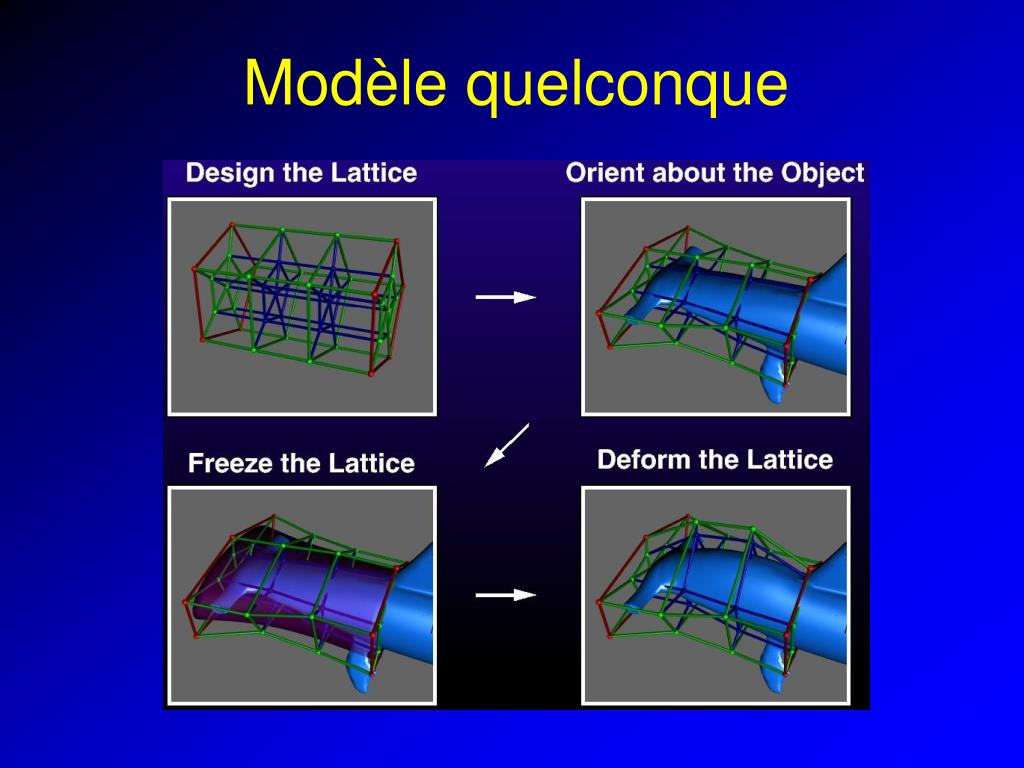 Modèle quelconque

Design the Lattice

Orient about the Object

Freeze the Lattice

Deform the Lattice